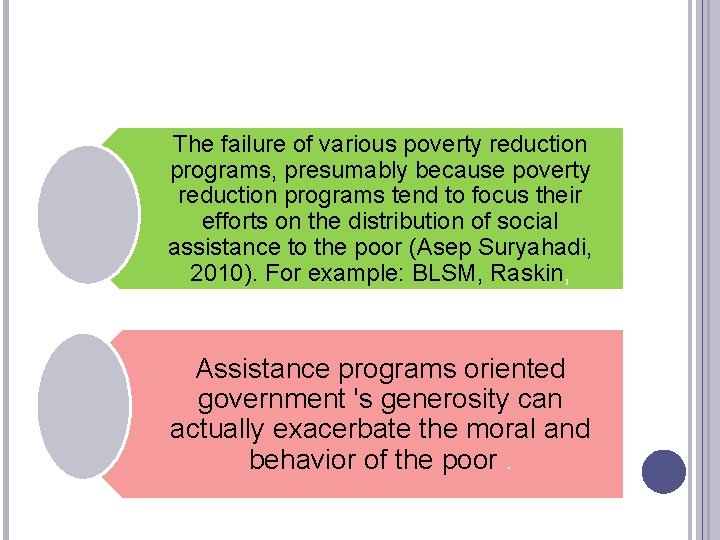 The failure of various poverty reduction programs, presumably because poverty reduction programs tend to focus their efforts on the distribution of social assistance to the poor (Asep Suryahadi, 2010). For example: BLSM, Raskin,

Assistance programs oriented government 's generosity can actually exacerbate the moral and behavior of the poor .